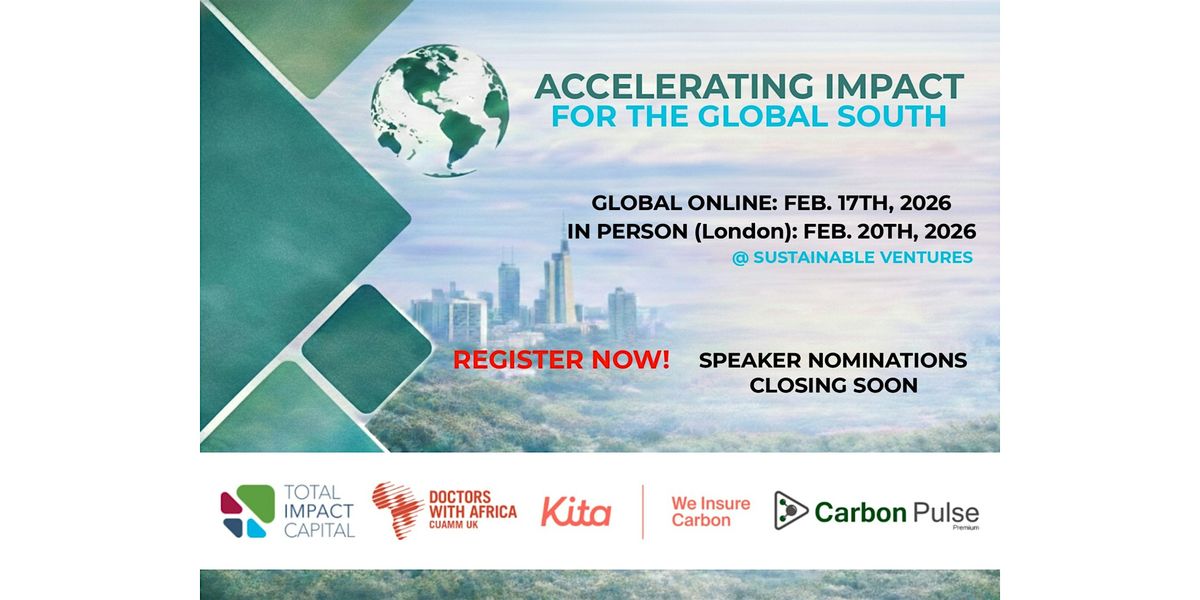 ACCELERATING IMPACT
FOR THE GLOBAL SOUTH

GLOBAL ONLINE: FEB. 17TH, 2026
IN PERSON (London): FEB. 20TH, 2026
@ SUSTAINABLE VENTURES

REGISTER NOW!

SPEAKER NOMINATIONS CLOSING SOON

TOTAL IMPACT CAPITAL

DOCTORS WITH AFRICA
CUAMM UK

Kita

We Insure Carbon

Carbon Pulse
Premium